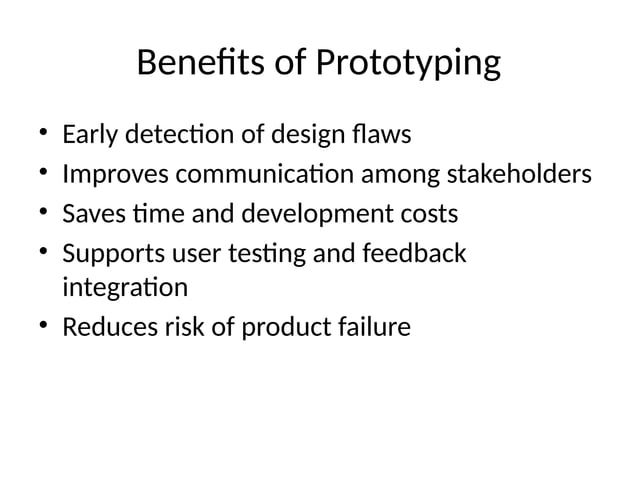 Benefits of Prototyping

• Early detection of design flaws
• Improves communication among stakeholders
• Saves time and development costs
• Supports user testing and feedback integration
• Reduces risk of product failure